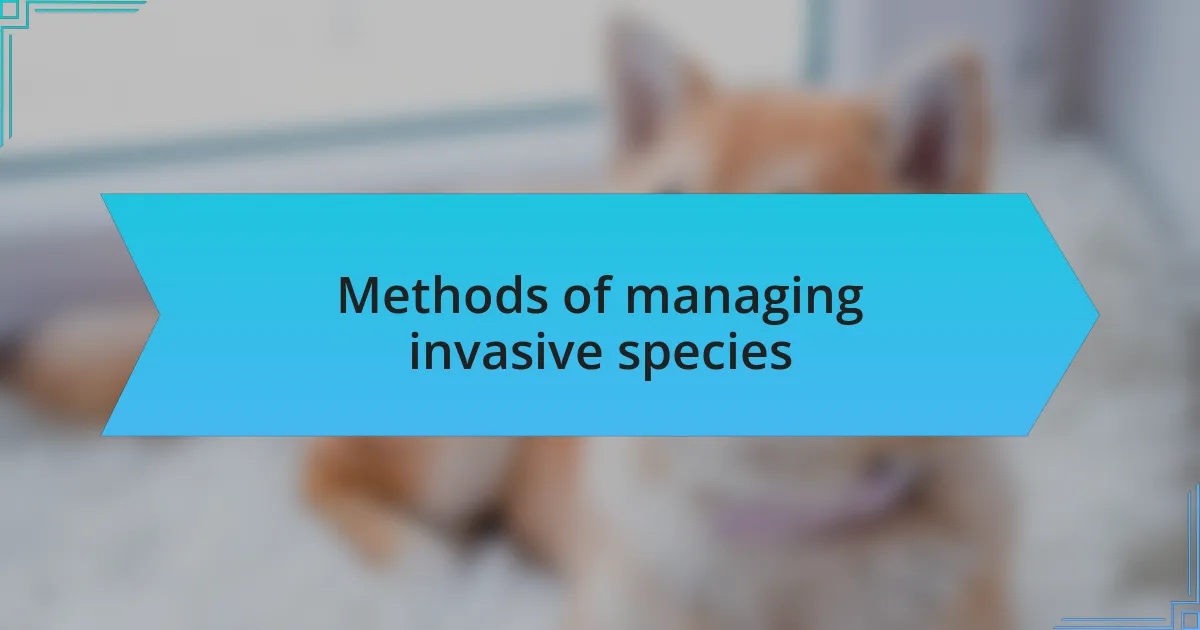 Methods of managing invasive species